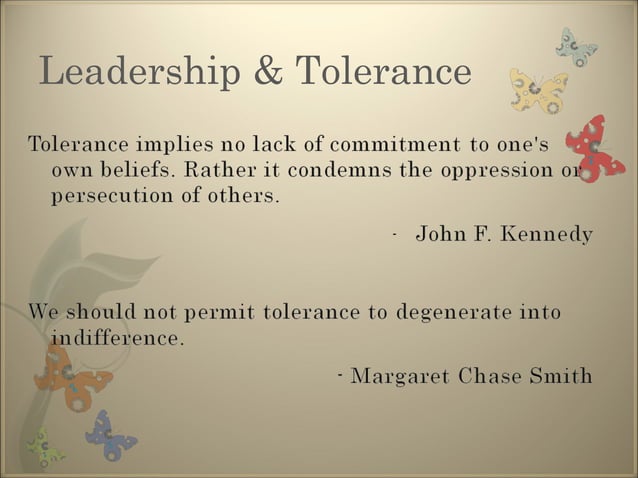 Leadership & Tolerance

Tolerance implies no lack of commitment to one's own beliefs. Rather it condemns the oppression or persecution of others.

- John F. Kennedy

We should not permit tolerance to degenerate into indifference.

- Margaret Chase Smith